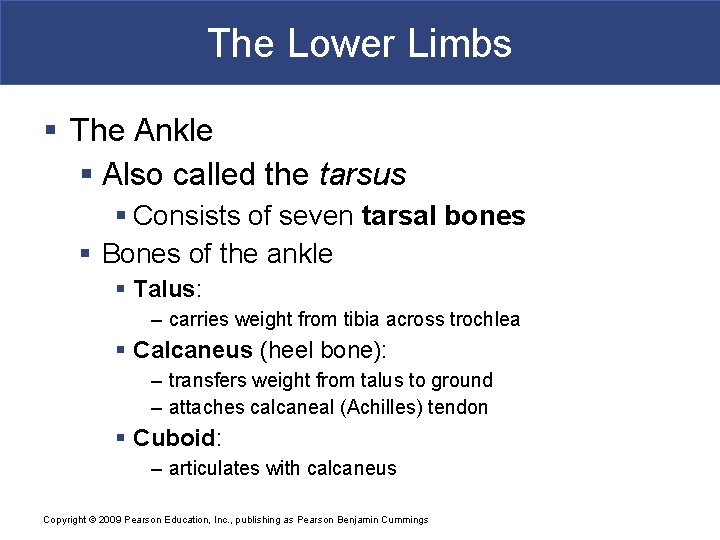 The Lower Limbs

▪ The Ankle

▪ Also called the tarsus

▪ Consists of seven tarsal bones

▪ Bones of the ankle

▪ Talus:

– carries weight from tibia across trochlea

▪ Calcaneus (heel bone):

– transfers weight from talus to ground

– attaches calcaneal (Achilles) tendon

▪ Cuboid:

– articulates with calcaneus

Copyright © 2009 Pearson Education, Inc., publishing as Pearson Benjamin Cummings